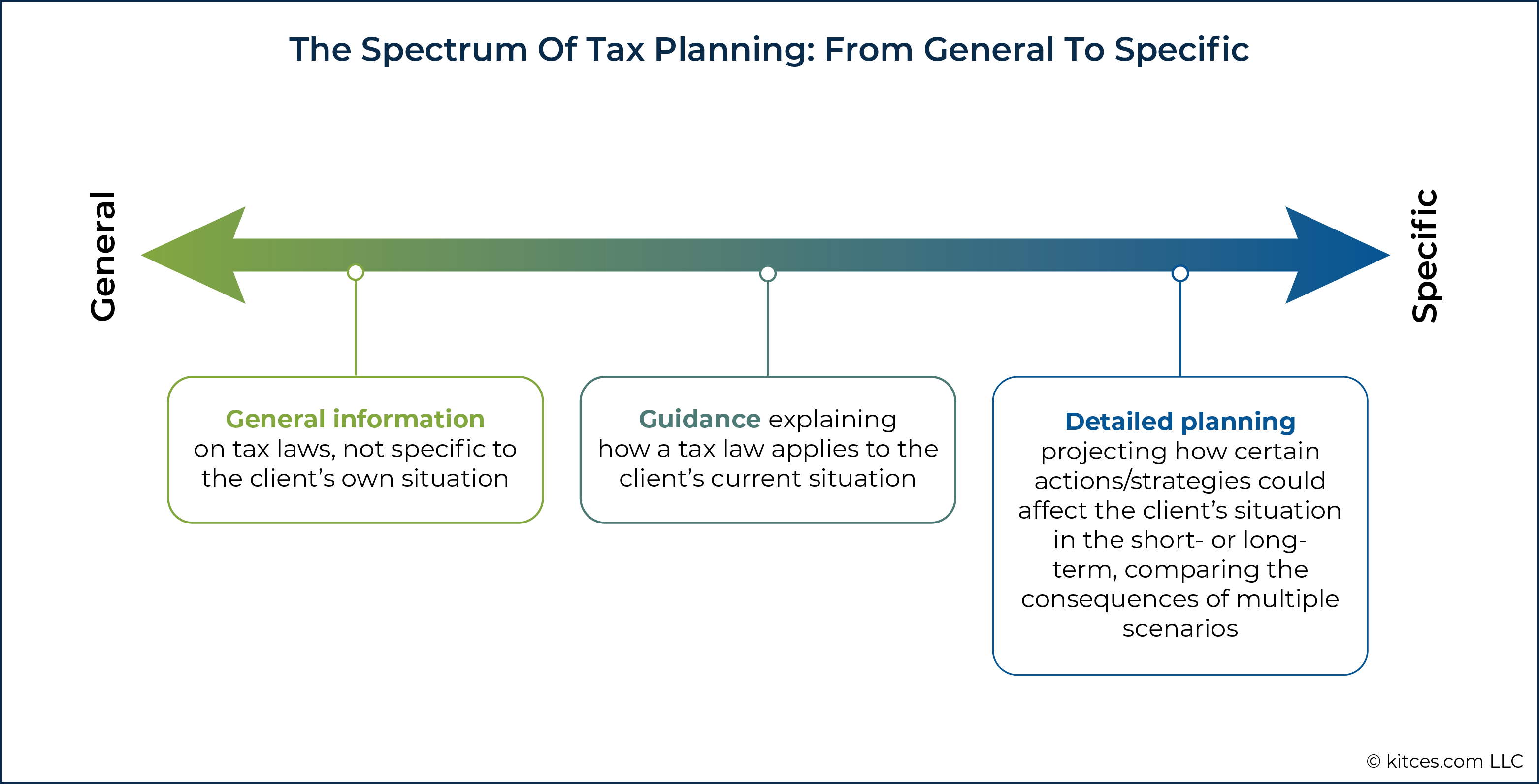 The Spectrum Of Tax Planning: From General To Specific

General

Specific

General information on tax laws, not specific to the client's own situation

Guidance explaining how a tax law applies to the client's current situation

Detailed planning projecting how certain actions/strategies could affect the client's situation in the short- or long-term, comparing the consequences of multiple scenarios

© kitces.com LLC